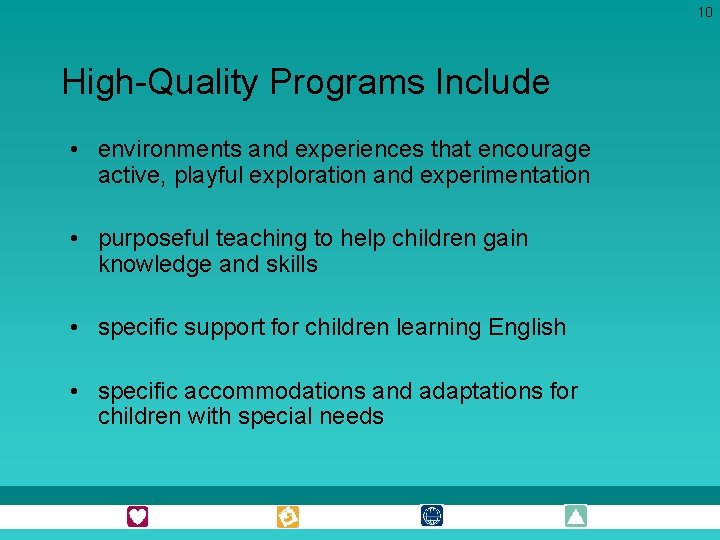 10

High-Quality Programs Include

• environments and experiences that encourage active, playful exploration and experimentation

• purposeful teaching to help children gain knowledge and skills

• specific support for children learning English

• specific accommodations and adaptations for children with special needs